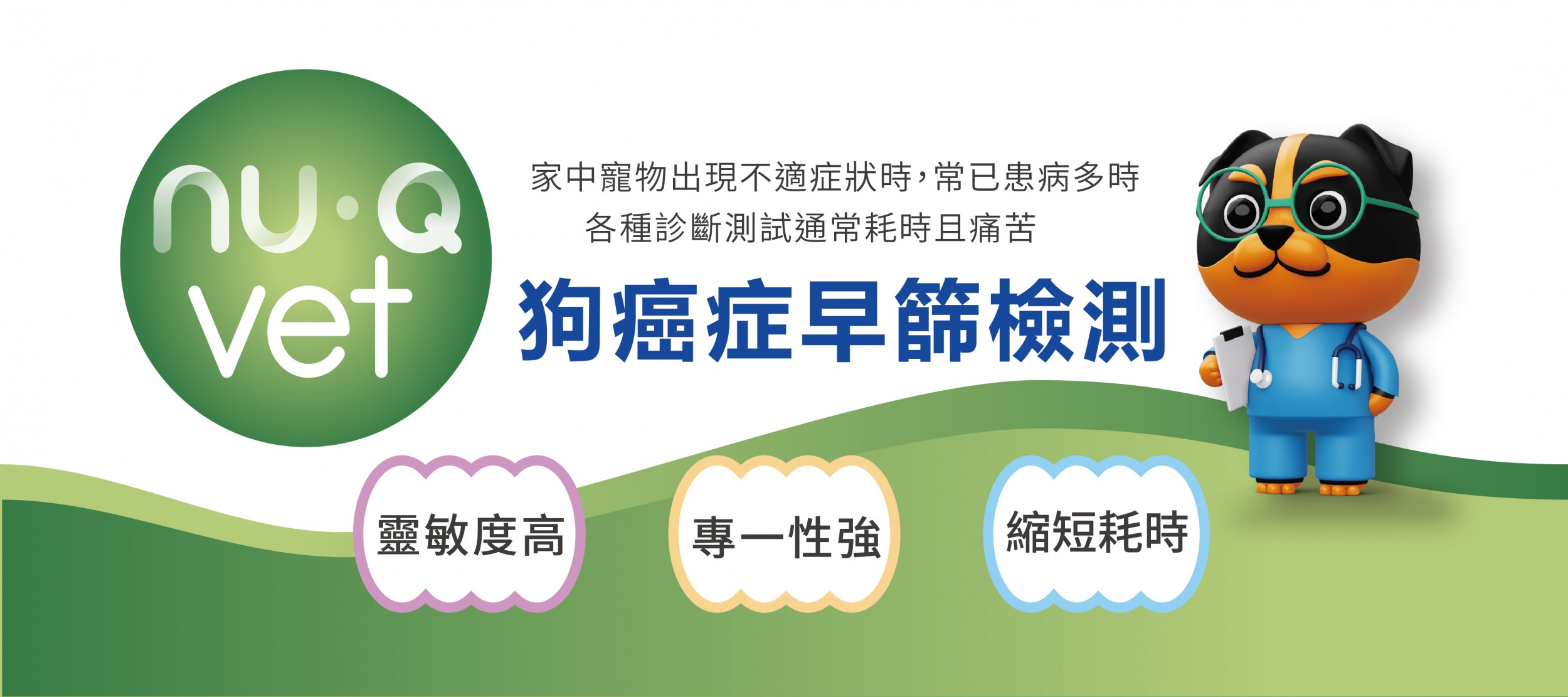 nu·Q vet

家中寵物出現不適症狀時，常已患病多時
各種診斷測試通常耗時且痛苦

狗癌症早篩檢測

靈敏度高

專一性強

縮短耗時